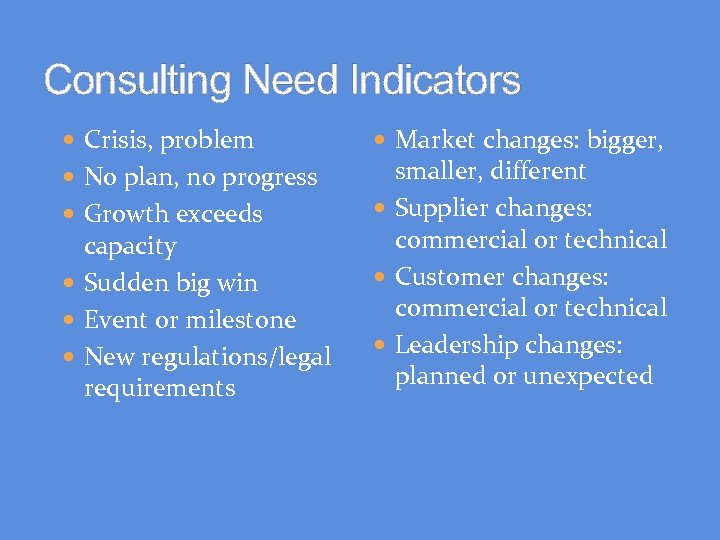 Consulting Need Indicators

- Crisis, problem
- No plan, no progress
- Growth exceeds capacity
- Sudden big win
- Event or milestone
- New regulations/legal requirements

- Market changes: bigger, smaller, different
- Supplier changes: commercial or technical
- Customer changes: commercial or technical
- Leadership changes: planned or unexpected